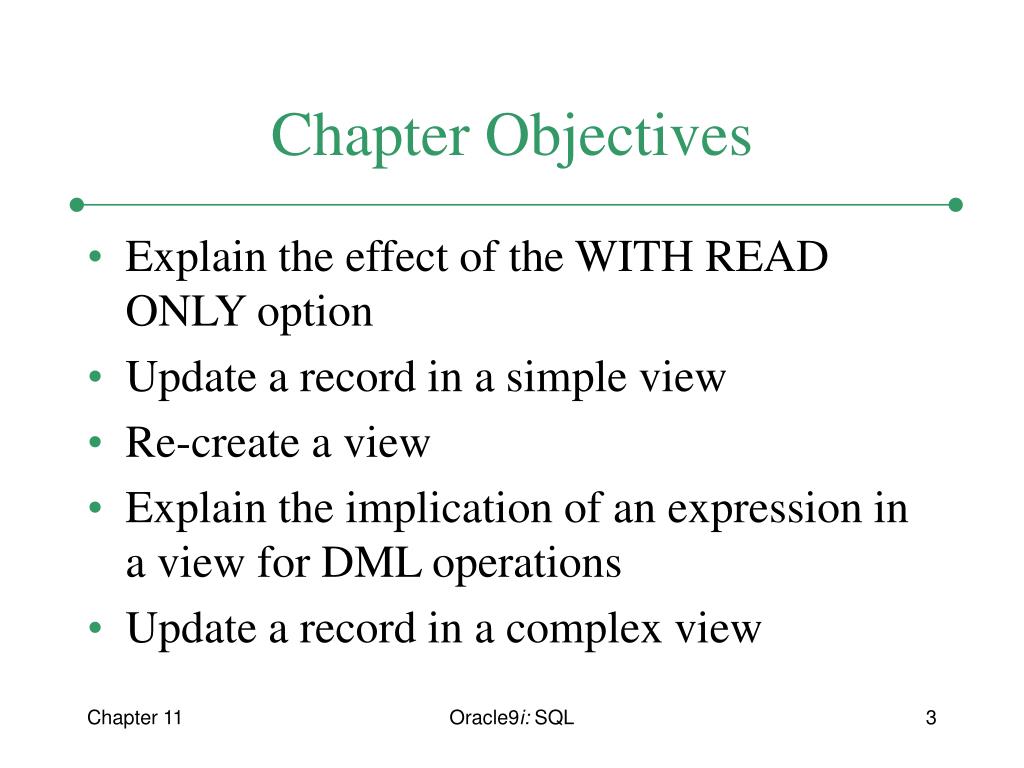 Chapter Objectives

• Explain the effect of the WITH READ ONLY option
• Update a record in a simple view
• Re-create a view
• Explain the implication of an expression in a view for DML operations
• Update a record in a complex view

Chapter 11

Oracle9i: SQL

3